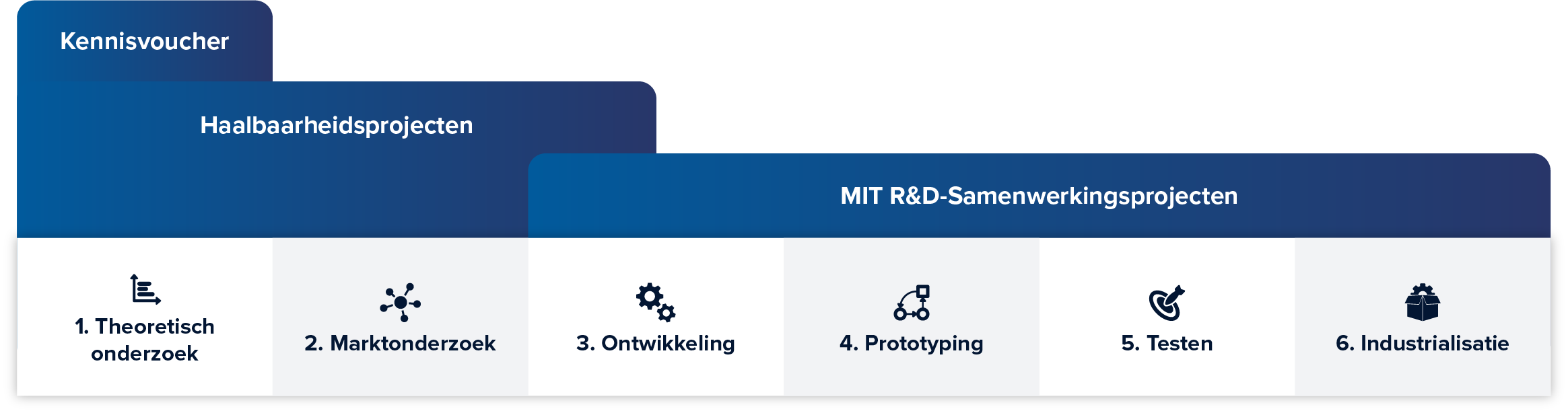 Kennisvoucher

Haalbaarheidsprojecten

MIT R&D-Samenwerkingsprojecten

1. Theoretisch onderzoek

2. Marktonderzoek

3. Ontwikkeling

4. Prototyping

5. Testen

6. Industrialisatie